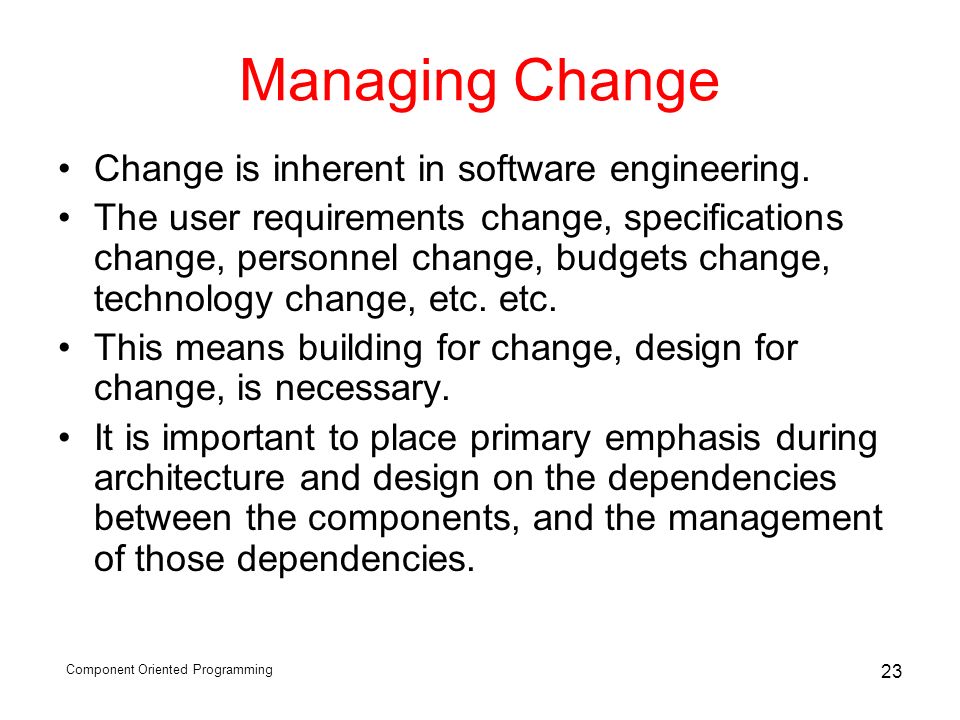 Managing Change

• Change is inherent in software engineering.
• The user requirements change, specifications change, personnel change, budgets change, technology change, etc. etc.
• This means building for change, design for change, is necessary.
• It is important to place primary emphasis during architecture and design on the dependencies between the components, and the management of those dependencies.

Component Oriented Programming

23